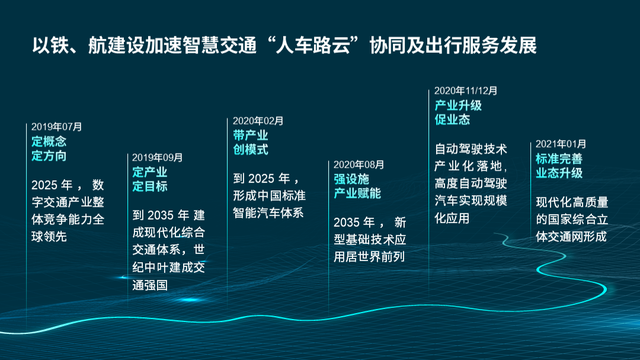 以铁、航建设加速智慧交通“人车路云”协同及出行服务发展

2019年07月
定概念
定方向

2025 年， 数字交通产业整体竞争能力全球领先

2019年09月
定产业
定目标

到 2035 年 建成现代化综合交通体系，世纪中叶建成交通强国

2020年02月
带产业
创模式

到 2025 年，形成中国标准智能汽车体系

2020年08月
强设施
产业赋能

2035 年， 新型基础技术应用居世界前列

2020年11/12月
产业升级
促业态

自动驾驶技术产业化落地，高度自动驾驶汽车实现规模化应用

2021年01月
标准完善
业态升级

现代化高质量的国家综合立体交通网形成